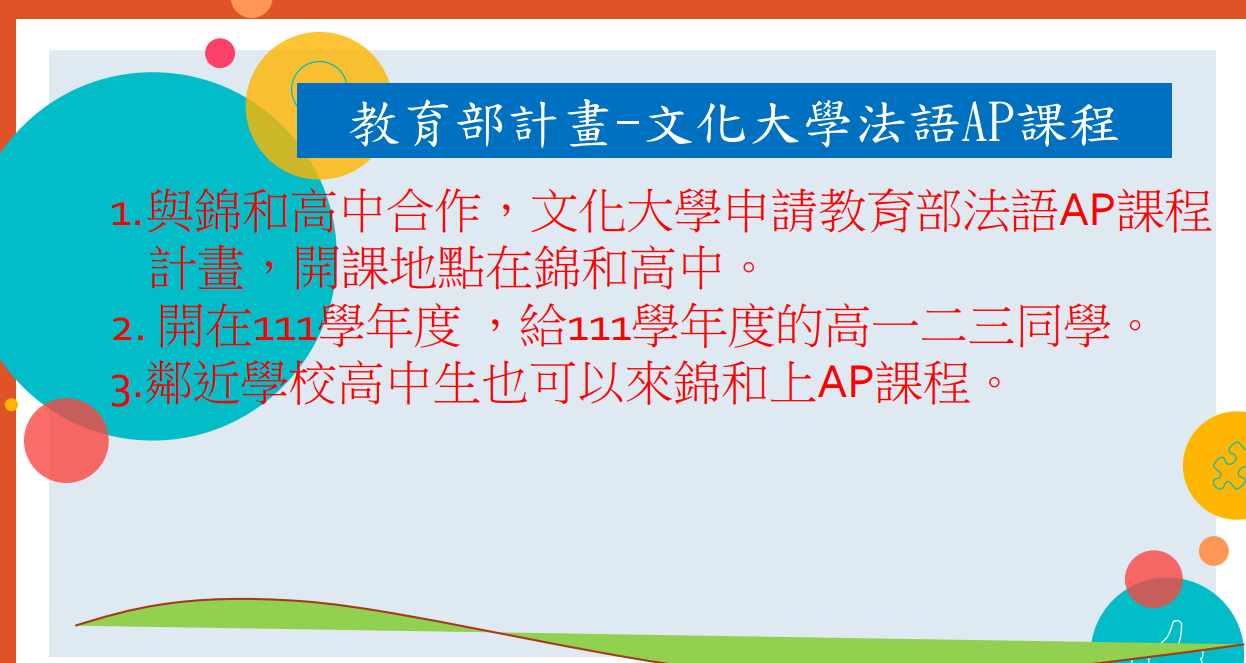 教育部計畫-文化大學法語AP課程

1.與錦和高中合作，文化大學申請教育部法語AP課程計畫，開課地點在錦和高中。
2. 開在111學年度 ，給111學年度的高一二三同學。
3.鄰近學校高中生也可以來錦和上AP課程。